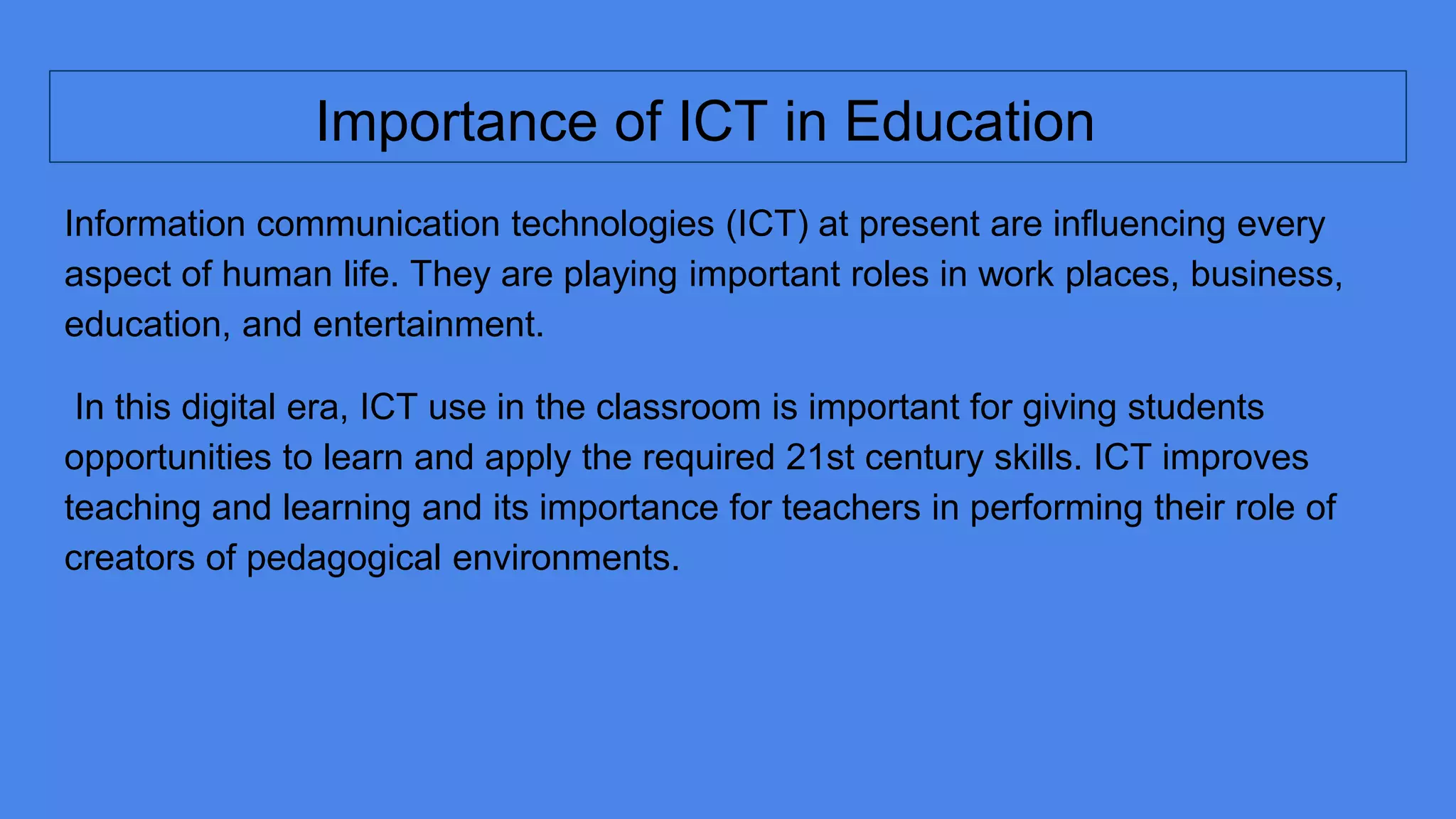 Importance of ICT in Education

Information communication technologies (ICT) at present are influencing every aspect of human life. They are playing important roles in work places, business, education, and entertainment.

In this digital era, ICT use in the classroom is important for giving students opportunities to learn and apply the required 21st century skills. ICT improves teaching and learning and its importance for teachers in performing their role of creators of pedagogical environments.